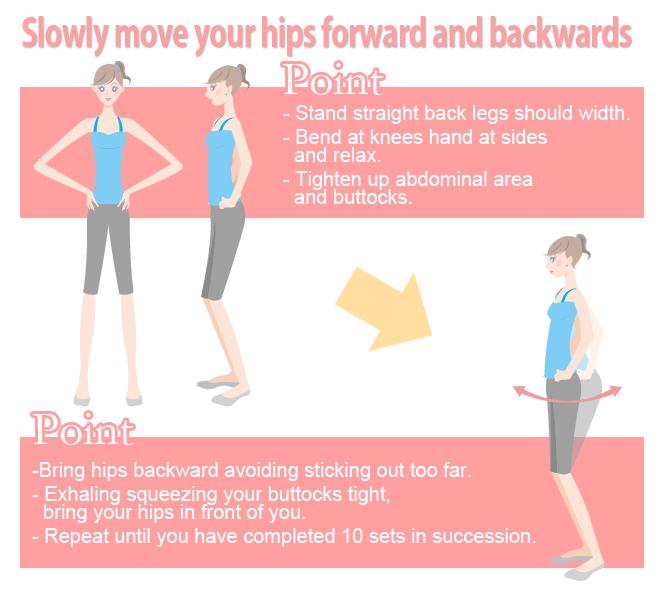 Slowly move your hips forward and backwards

Point

- Stand straight back legs should width.
- Bend at knees hand at sides and relax.
- Tighten up abdominal area and buttocks.

Point

-Bring hips backward avoiding sticking out too far.
- Exhaling squeezing your buttocks tight, bring your hips in front of you.
- Repeat until you have completed 10 sets in succession.